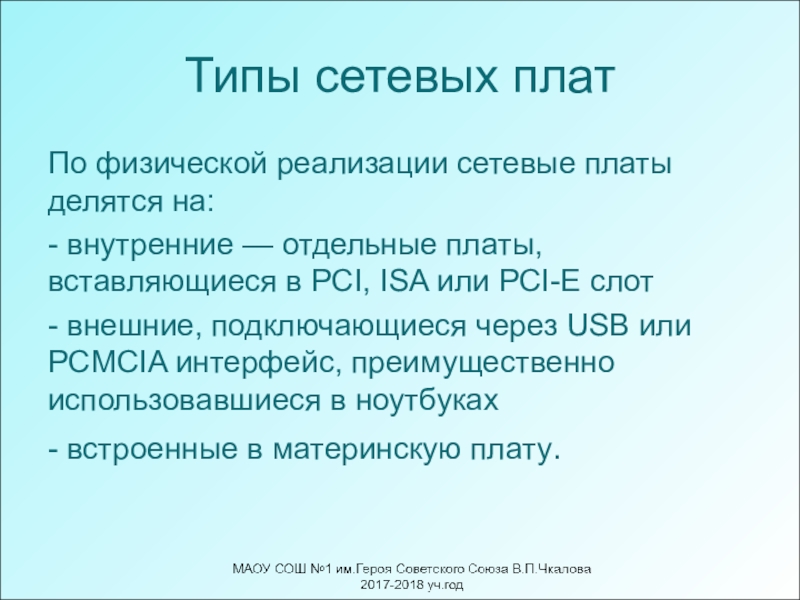 Типы сетевых плат

По физической реализации сетевые платы делятся на:

- внутренние — отдельные платы, вставляющиеся в PCI, ISA или PCI-E слот

- внешние, подключающиеся через USB или PCMCIA интерфейс, преимущественно использовавшиеся в ноутбуках

- встроенные в материнскую плату.

МАОУ СОШ №1 им.Героя Советского Союза В.П.Чкалова 2017-2018 уч.год